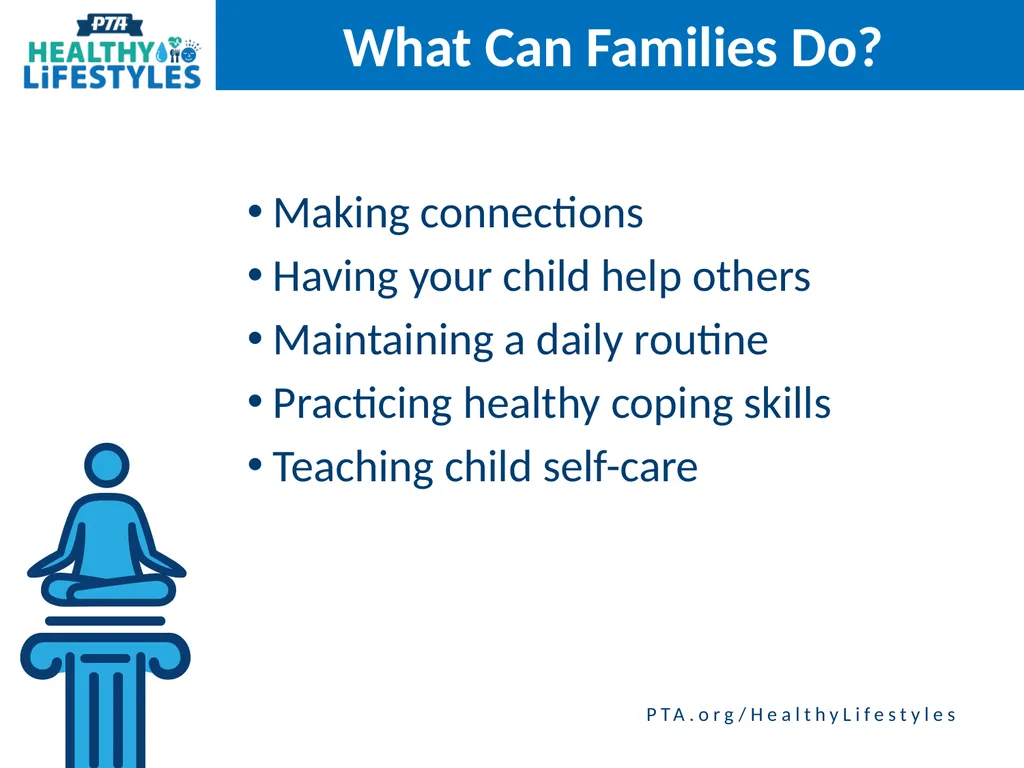 PTA
HEALTHY
LiFESTYLES

What Can Families Do?

• Making connections
• Having your child help others
• Maintaining a daily routine
• Practicing healthy coping skills
• Teaching child self-care

PTA.org/HealthyLifestyles